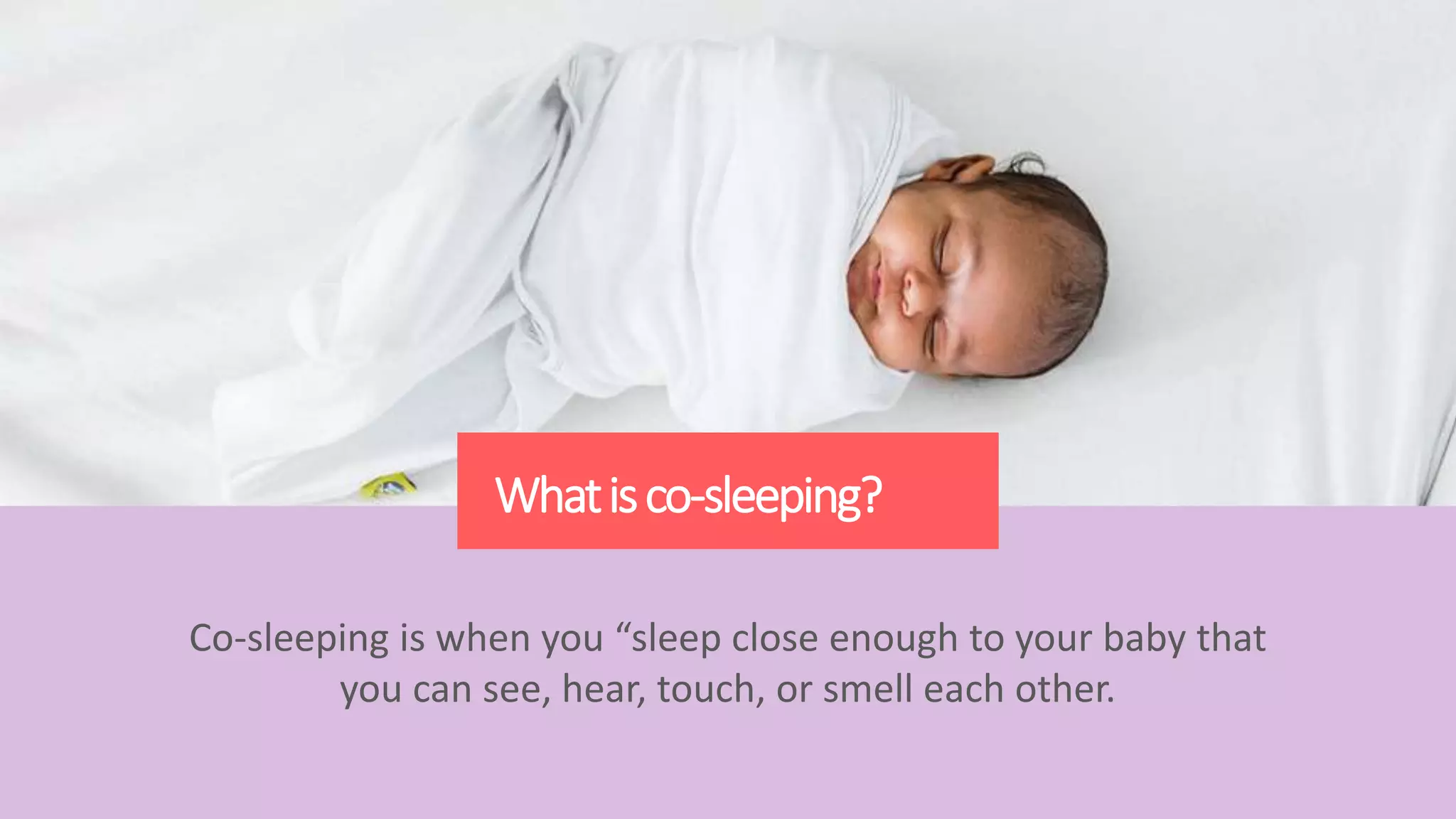 What is co-sleeping?

Co-sleeping is when you “sleep close enough to your baby that you can see, hear, touch, or smell each other.